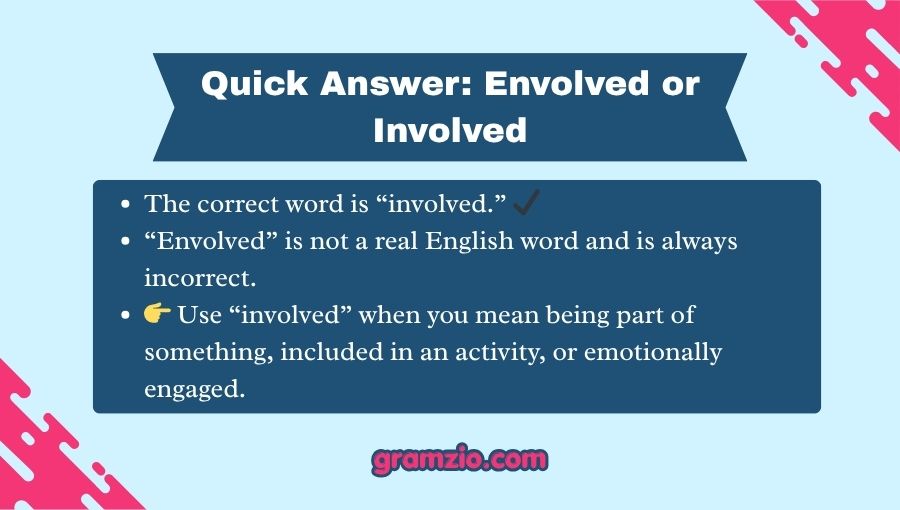 Quick Answer: Envolved or Involved

- The correct word is “involved.” ✔
- “Envolved” is not a real English word and is always incorrect.
- 👉 Use “involved” when you mean being part of something, included in an activity, or emotionally engaged.

gramzio.com